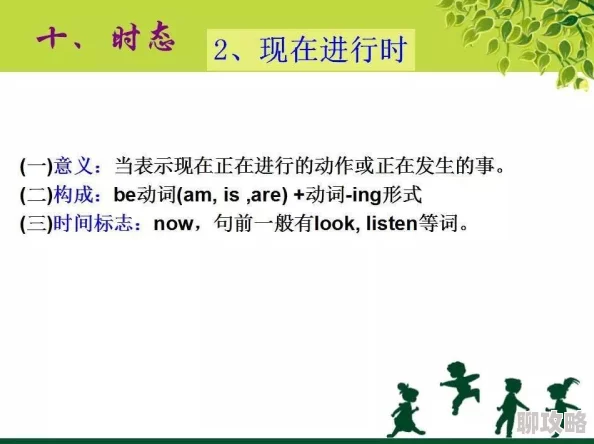 十、时态

2、现在进行时

(一)意义：当表示现在正在进行的动作或正在发生的事。
(二)构成：be动词(am, is ,are) +动词-ing形式
(三)时间标志：now，句前一般有look, listen等词。

聊攻略